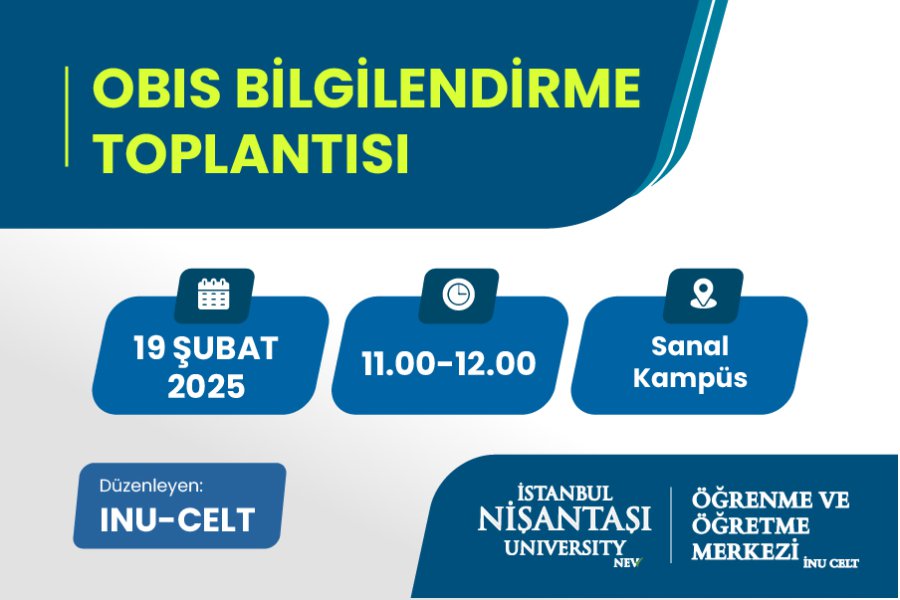 OBIS BİLGİLENDİRME TOPLANTISI

19 ŞUBAT 2025

11.00-12.00

Sanal Kampüs

Düzenleyen:
INU-CELT

İSTANBUL NİŞANTAŞI UNIVERSITY NEV

ÖĞRENME VE ÖĞRETME MERKEZİ İNU CELT